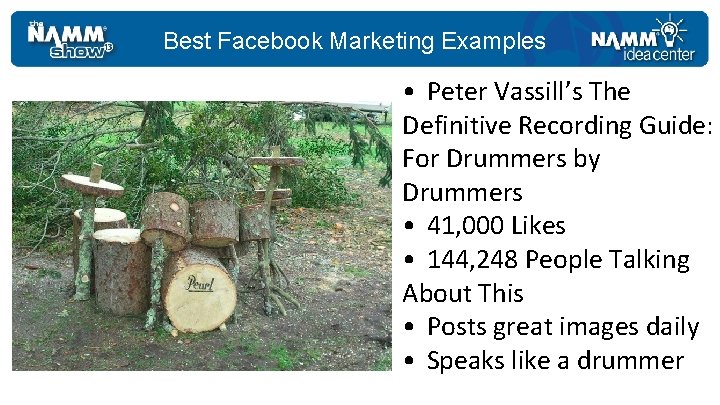 the NAMM show 13

Best Facebook Marketing Examples

NAMM idea center

Pearl

• Peter Vassill's The Definitive Recording Guide: For Drummers by Drummers
• 41,000 Likes
• 144,248 People Talking About This
• Posts great images daily
• Speaks like a drummer